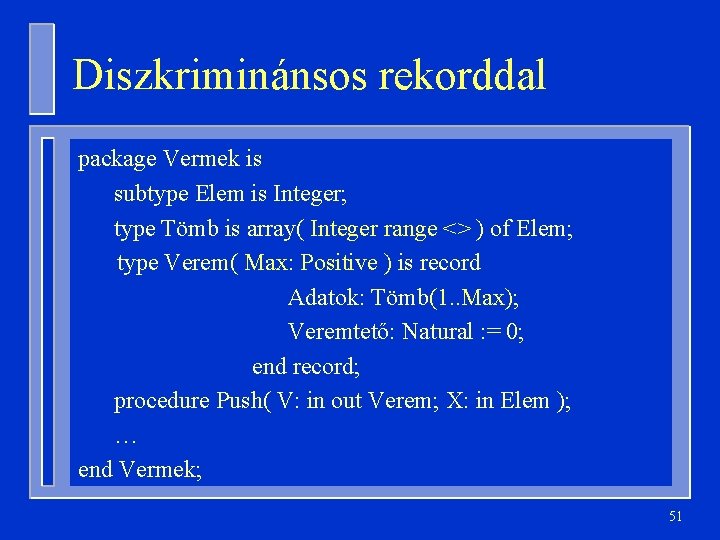 Diszkriminánsos rekorddal

package Vermek is
subtype Elem is Integer;
type Tömb is array( Integer range <> ) of Elem;
type Verem( Max: Positive ) is record
Adatok: Tömb(1..Max);
Veremtető: Natural := 0;
end record;
procedure Push( V: in out Verem; X: in Elem );
…
end Vermek;

51